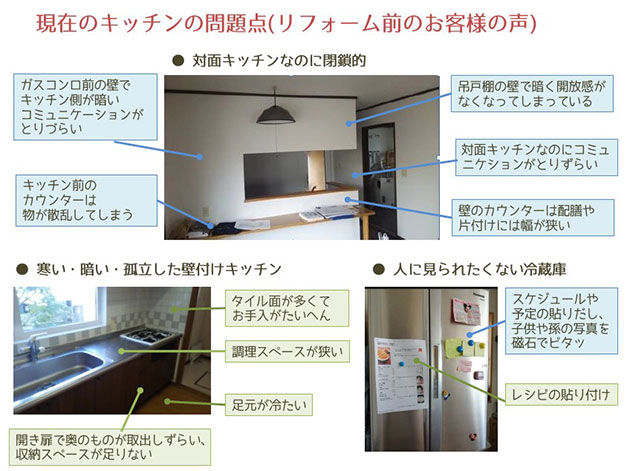 現在のキッチンの問題点(リフォーム前のお客様の声)

● 対面キッチンなのに閉鎖的

ガスコンロ前の壁でキッチン側が暗いコミュニケーションがとりづらい

キッチン前のカウンターは物が散乱してしまう

吊戸棚の壁で暗く開放感がなくなってしまっている

対面キッチンなのにコミュニケションがとりずらい

壁のカウンターは配膳や片付けには幅が狭い

● 寒い・暗い・孤立した壁付けキッチン

タイル面が多くてお手入がたいへん

調理スペースが狭い

足元が冷たい

開き扉で奥のものが取出しずらい、収納スペースが足りない

● 人に見られたくない冷蔵庫

スケジュールや予定の貼りだし、子供や孫の写真を磁石でピタッ

レシピの貼り付け